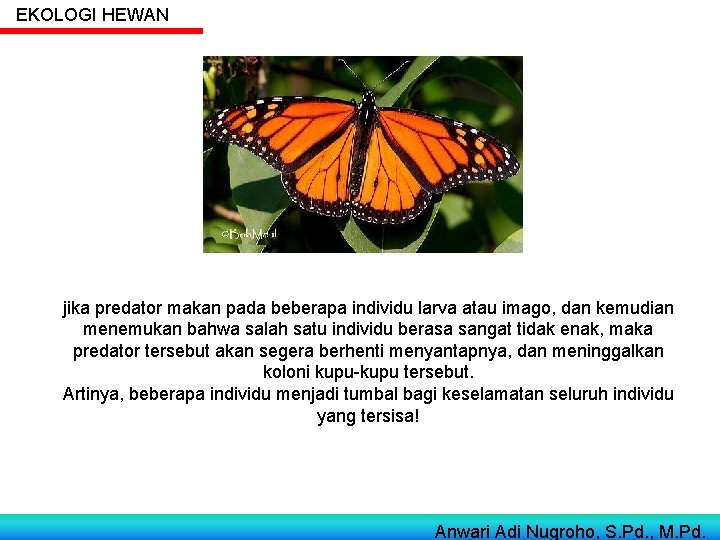 EKOLOGI HEWAN

©BobMoul

jika predator makan pada beberapa individu larva atau imago, dan kemudian menemukan bahwa salah satu individu berasa sangat tidak enak, maka predator tersebut akan segera berhenti menyantapnya, dan meninggalkan koloni kupu-kupu tersebut.
Artinya, beberapa individu menjadi tumbal bagi keselamatan seluruh individu yang tersisa!

Anwari Adi Nugroho, S.Pd., M.Pd.